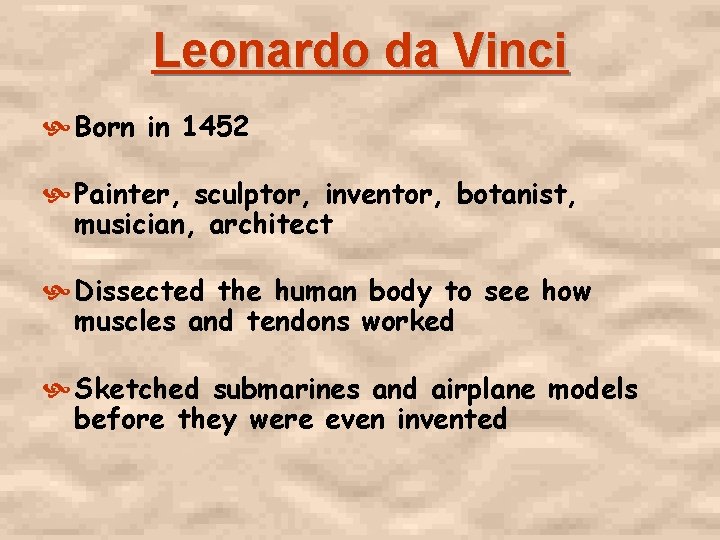 Leonardo da Vinci

Born in 1452

Painter, sculptor, inventor, botanist, musician, architect

Dissected the human body to see how muscles and tendons worked

Sketched submarines and airplane models before they were even invented